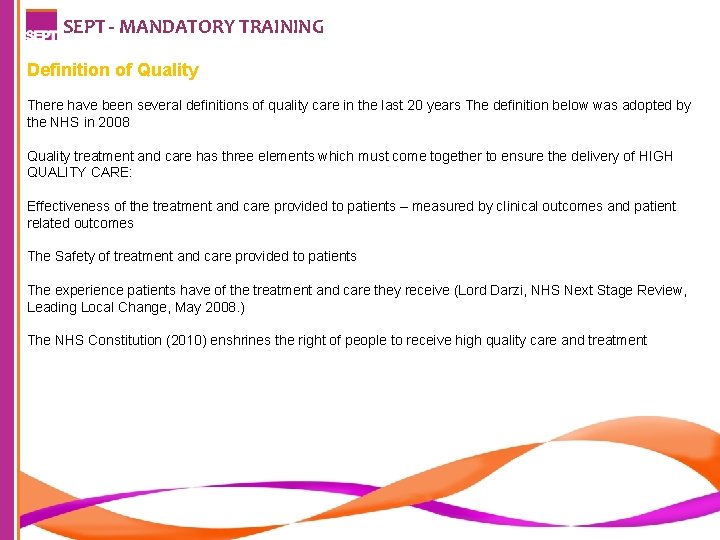 SEPT

SEPT - MANDATORY TRAINING

Definition of Quality

There have been several definitions of quality care in the last 20 years The definition below was adopted by the NHS in 2008

Quality treatment and care has three elements which must come together to ensure the delivery of HIGH QUALITY CARE:

Effectiveness of the treatment and care provided to patients – measured by clinical outcomes and patient related outcomes

The Safety of treatment and care provided to patients

The experience patients have of the treatment and care they receive (Lord Darzi, NHS Next Stage Review, Leading Local Change, May 2008.)

The NHS Constitution (2010) enshrines the right of people to receive high quality care and treatment